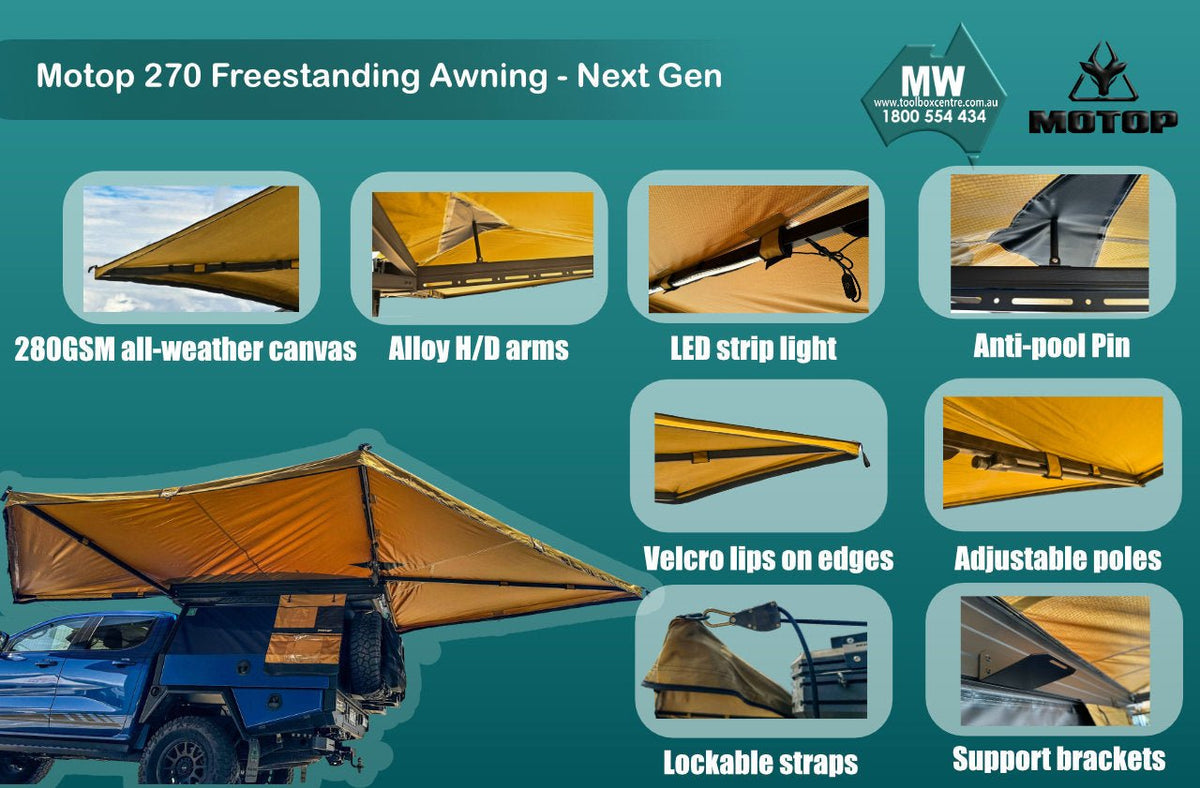 Motop 270 Freestanding Awning - Next Gen

MW
www.toolboxcentre.com.au
1800 554 434

MOTOP

280GSM all-weather canvas

Alloy H/D arms

LED strip light

Anti-pool Pin

Velcro lips on edges

Adjustable poles

Lockable straps

Support brackets